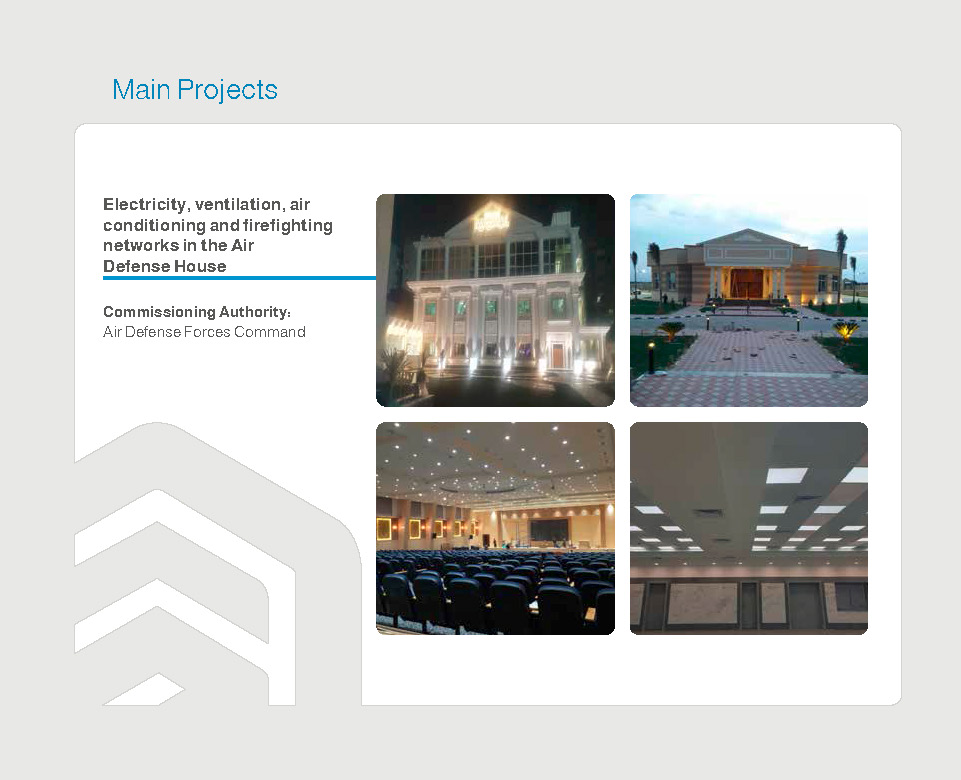 Main Projects

Electricity, ventilation, air conditioning and firefighting networks in the Air Defense House

Commissioning Authority:
Air Defense Forces Command